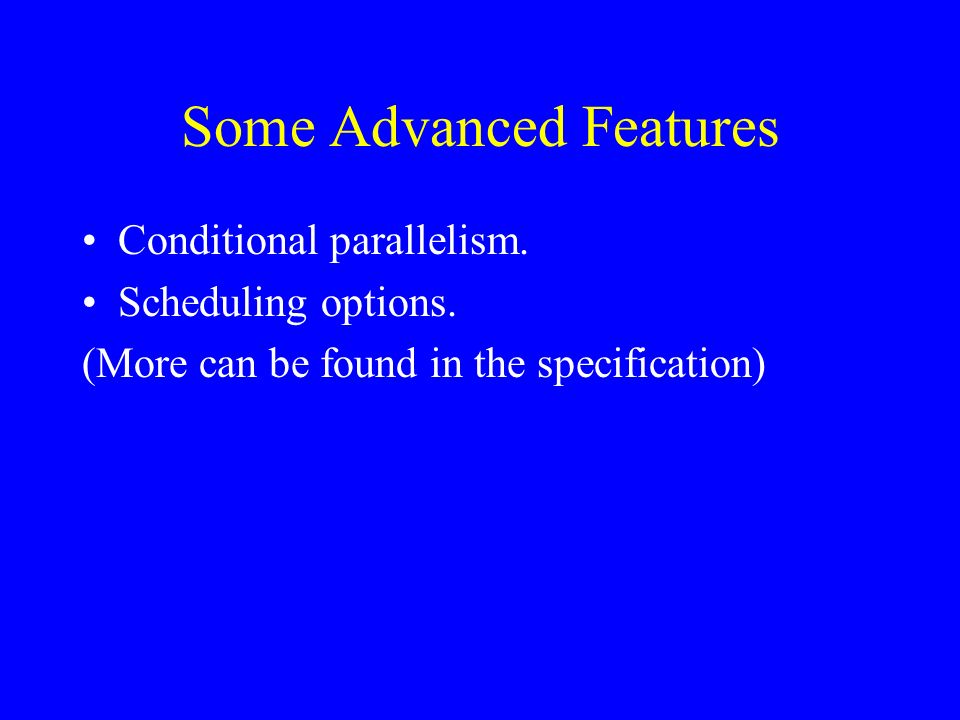 Some Advanced Features

• Conditional parallelism.
• Scheduling options.
(More can be found in the specification)